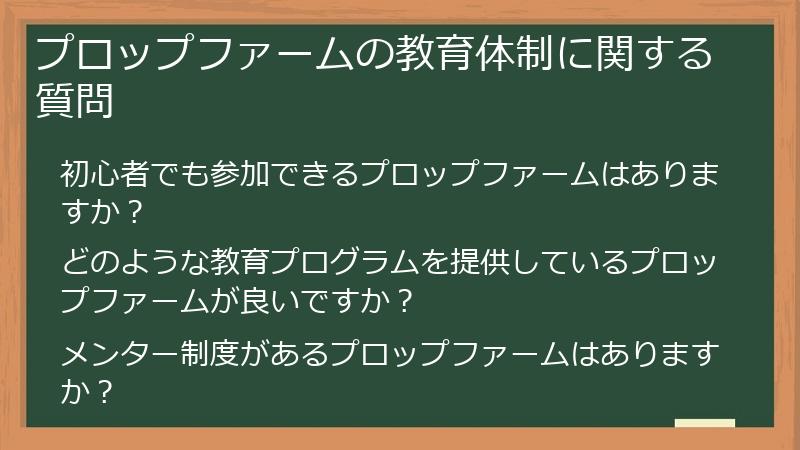 プロップファームの教育体制に関する質問

初心者でも参加できるプロップファームはありますか？

どのような教育プログラムを提供しているプロップファームが良いですか？

メンター制度があるプロップファームはありますか？